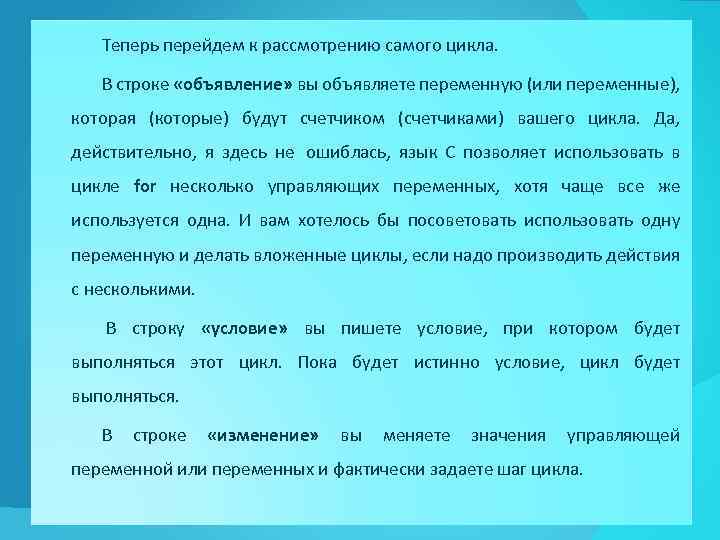 Теперь перейдем к рассмотрению самого цикла.

В строке «объявление» вы объявляете переменную (или переменные), которая (которые) будут счетчиком (счетчиками) вашего цикла. Да, действительно, я здесь не ошиблась, язык С позволяет использовать в цикле for несколько управляющих переменных, хотя чаще все же используется одна. И вам хотелось бы посоветовать использовать одну переменную и делать вложенные циклы, если надо производить действия с несколькими.

В строку «условие» вы пишете условие, при котором будет выполняться этот цикл. Пока будет истинно условие, цикл будет выполняться.

В строке «изменение» вы меняете значения управляющей переменной или переменных и фактически задаете шаг цикла.